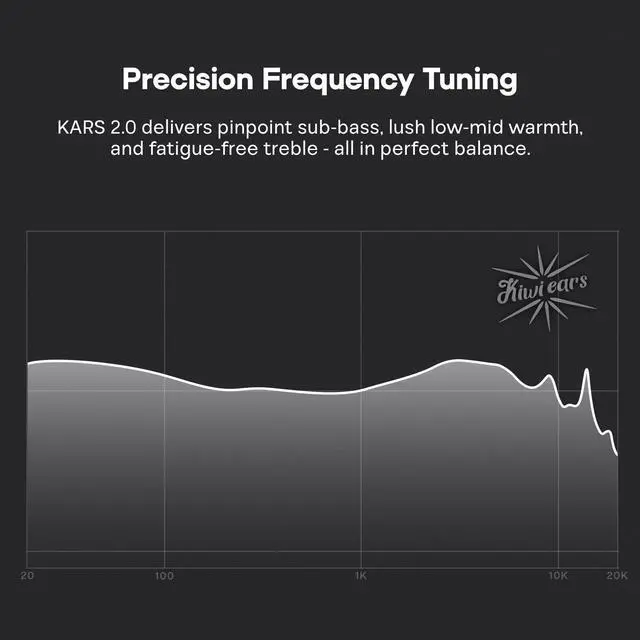 Precision Frequency Tuning

KARS 2.0 delivers pinpoint sub-bass, lush low-mid warmth, and fatigue-free treble - all in perfect balance.

Kiwi ears

20
100
1K
10K
20K